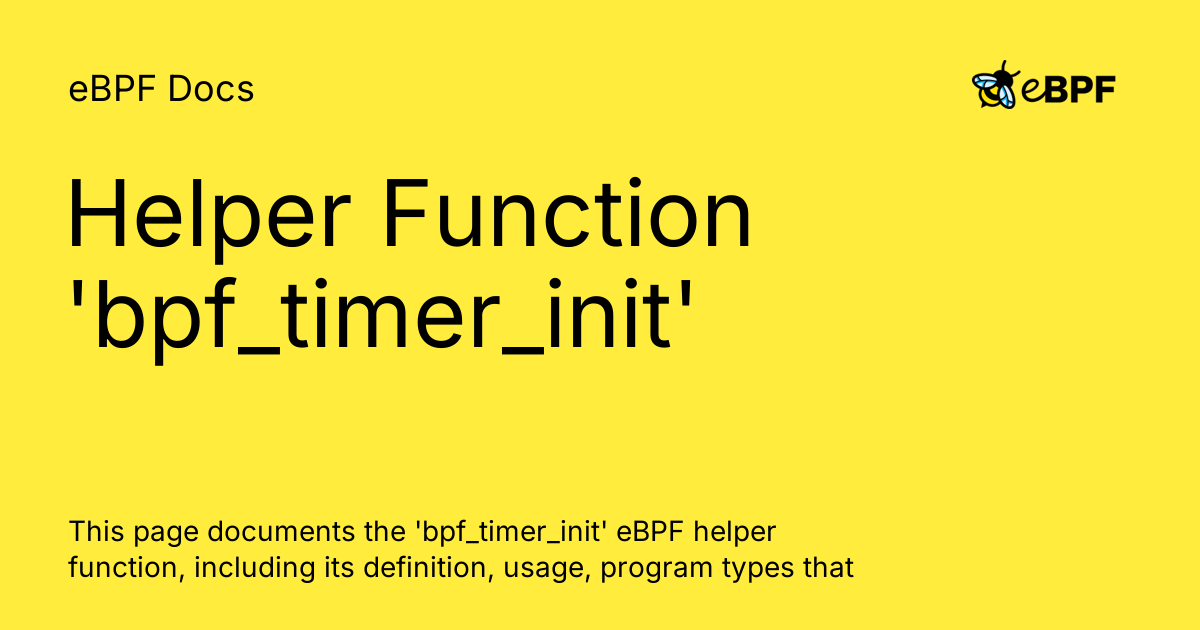 eBPF Docs

eBPF

Helper Function 'bpf_timer_init'

This page documents the 'bpf_timer_init' eBPF helper function, including its definition, usage, program types that